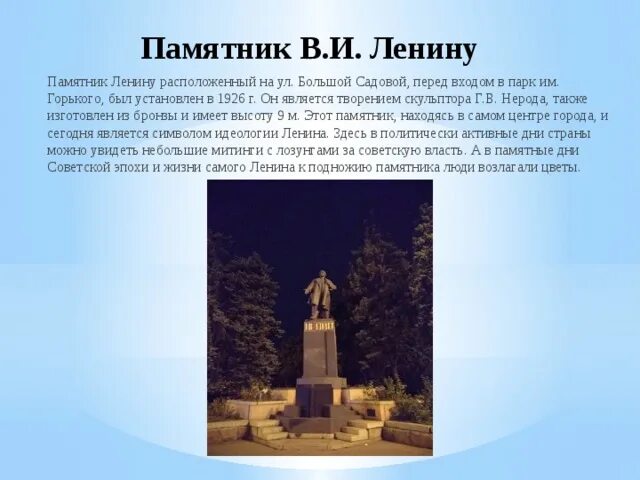 Памятник В.И. Ленину

Памятник Ленину расположенный на ул. Большой Садовой, перед входом в парк им. Горького, был установлен в 1926 г. Он является творением скульптора Г.В. Нерода, также изготовлен из бронзы и имеет высоту 9 м. Этот памятник, находясь в самом центре города, и сегодня является символом идеологии Ленина. Здесь в политически активные дни страны можно увидеть небольшие митинги с лозунгами за советскую власть. А в памятные дни Советской эпохи и жизни самого Ленина к подножию памятника люди возлагали цветы.

В.И. ЛЕНИН